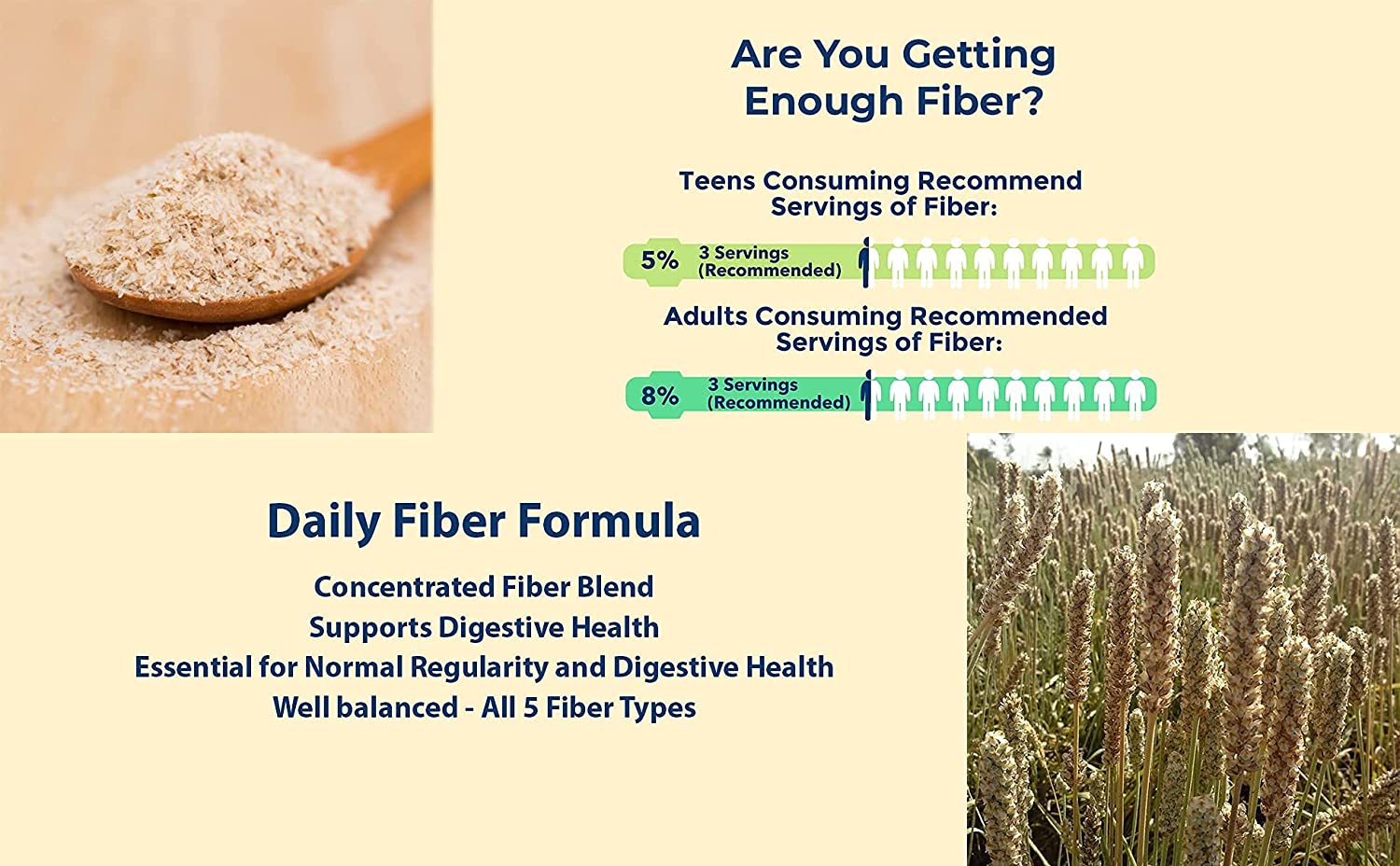 Are You Getting Enough Fiber?

Teens Consuming Recommend Servings of Fiber:

5% 3 Servings (Recommended)

Adults Consuming Recommended Servings of Fiber:

8% 3 Servings (Recommended)

Daily Fiber Formula

Concentrated Fiber Blend
Supports Digestive Health
Essential for Normal Regularity and Digestive Health
Well balanced - All 5 Fiber Types